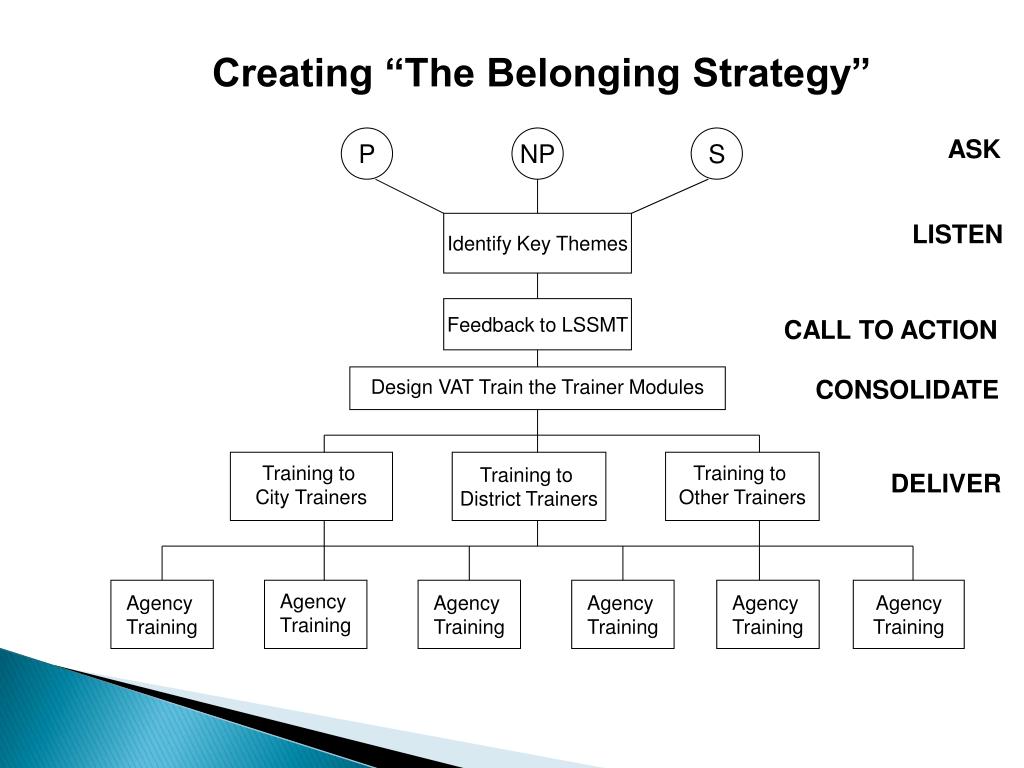 Creating “The Belonging Strategy”

P

NP

S

ASK

Identify Key Themes

LISTEN

Feedback to LSSMT

CALL TO ACTION

Design VAT Train the Trainer Modules

CONSOLIDATE

Training to City Trainers

Training to District Trainers

Training to Other Trainers

DELIVER

Agency Training

Agency Training

Agency Training

Agency Training

Agency Training

Agency Training